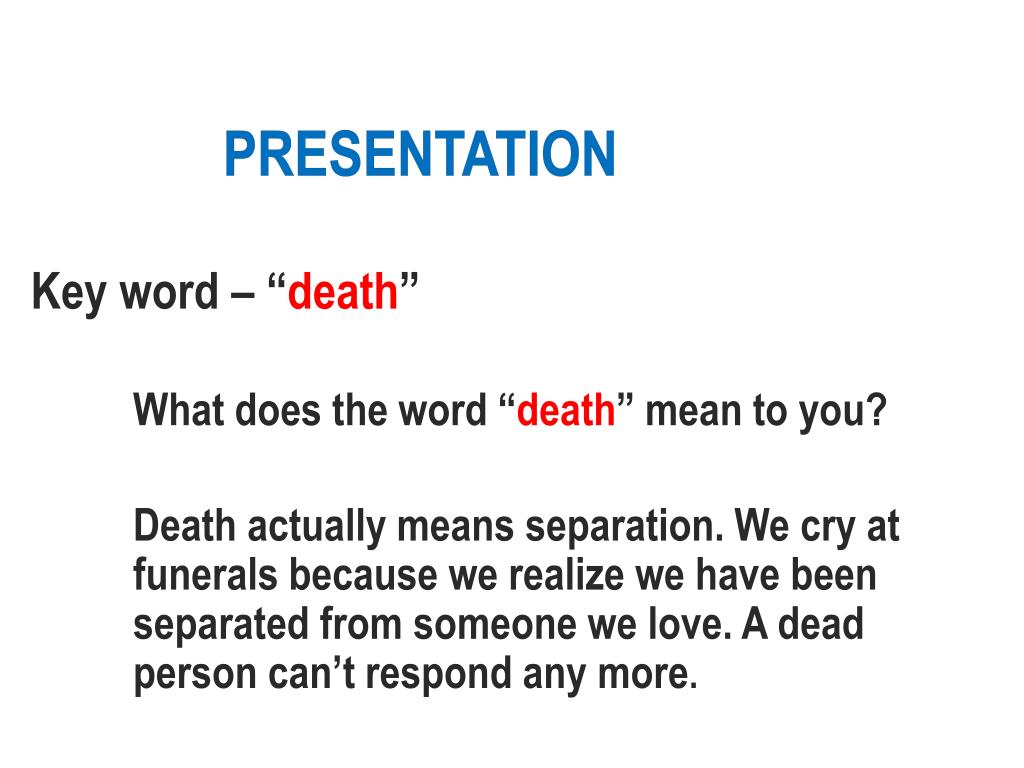 PRESENTATION

Key word – “death”

What does the word “death” mean to you?

Death actually means separation. We cry at funerals because we realize we have been separated from someone we love. A dead person can’t respond any more.